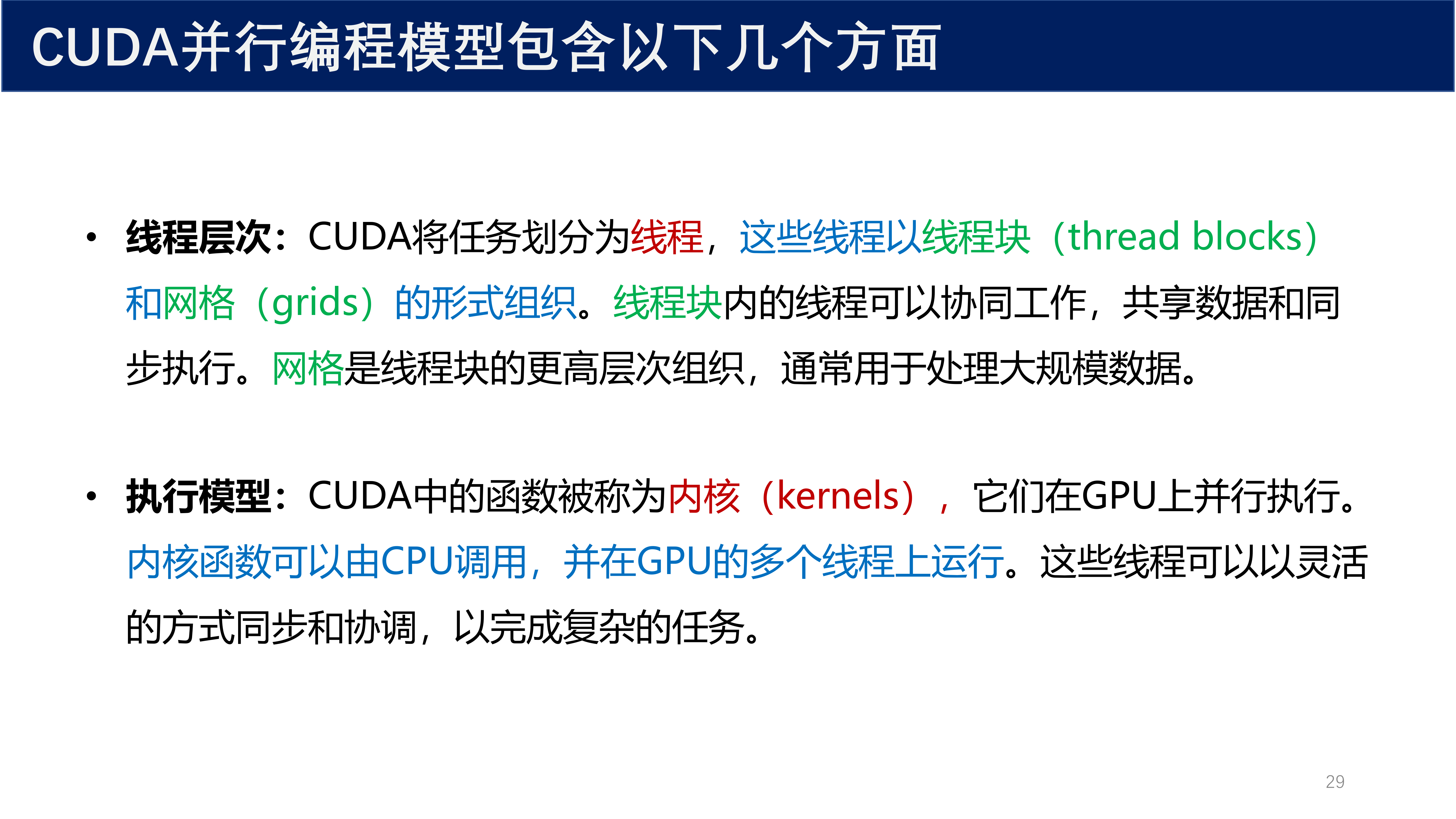 CUDA并行编程模型包含以下几个方面

• 线程层次：CUDA将任务划分为线程，这些线程以线程块（thread blocks）和网格（grids）的形式组织。线程块内的线程可以协同工作，共享数据和同步执行。网格是线程块的更高层次组织，通常用于处理大规模数据。

• 执行模型：CUDA中的函数被称为内核（kernels），它们在GPU上并行执行。内核函数可以由CPU调用，并在GPU的多个线程上运行。这些线程可以以灵活的方式同步和协调，以完成复杂的任务。

29